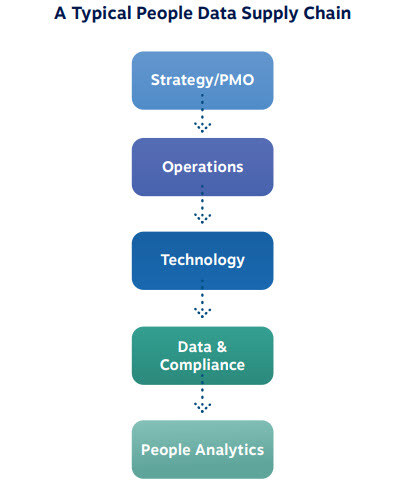 A Typical People Data Supply Chain

Strategy/PMO

Operations

Technology

Data & Compliance

People Analytics